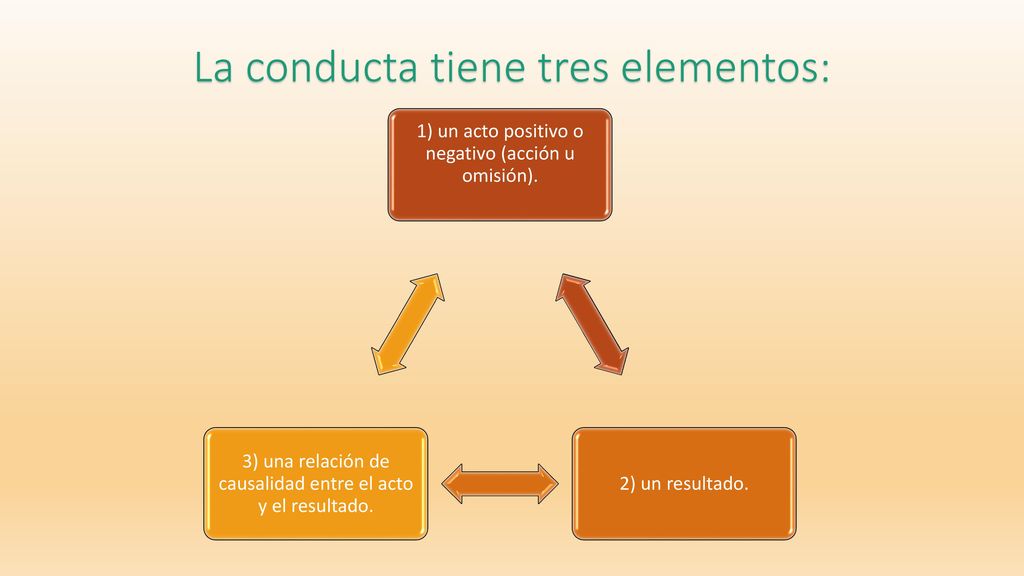 La conducta tiene tres elementos:

1) un acto positivo o negativo (acción u omisión).

2) un resultado.

3) una relación de causalidad entre el acto y el resultado.